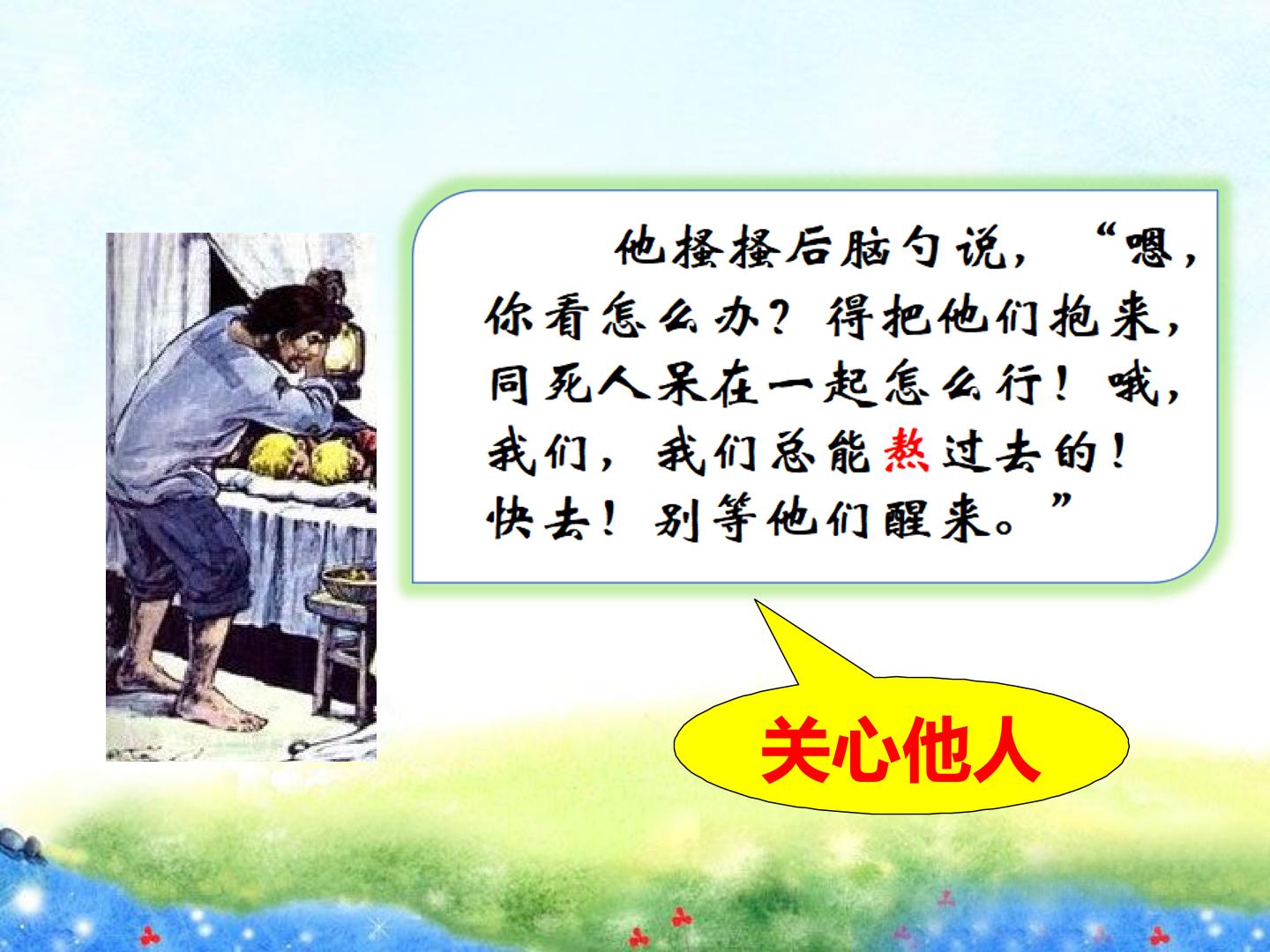 他搔搔后脑勺说，“嗯，你看怎么办？得把他们抱来，同死人呆在一起怎么行！哦，我们，我们总能熬过去的！快去！别等他们醒来。”

关心他人